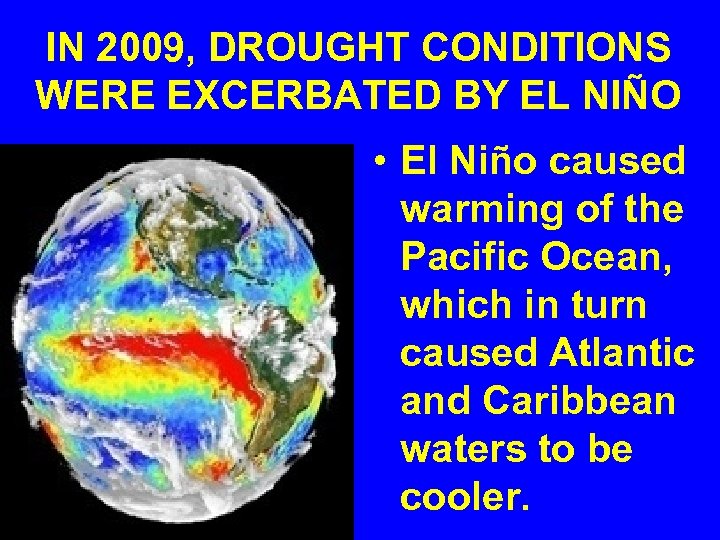 IN 2009, DROUGHT CONDITIONS WERE EXCERBATED BY EL NIÑO

• El Niño caused warming of the Pacific Ocean, which in turn caused Atlantic and Caribbean waters to be cooler.